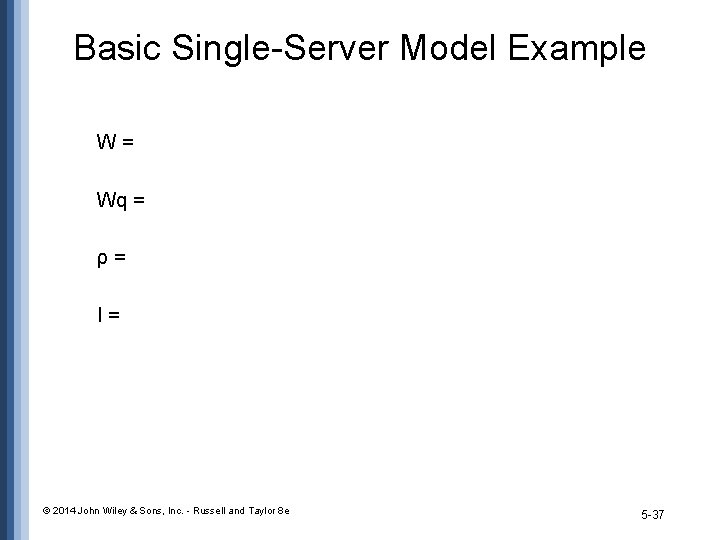 Basic Single-Server Model Example

W =

Wq =

ρ =

I =

© 2014 John Wiley & Sons, Inc. - Russell and Taylor 8e

5-37